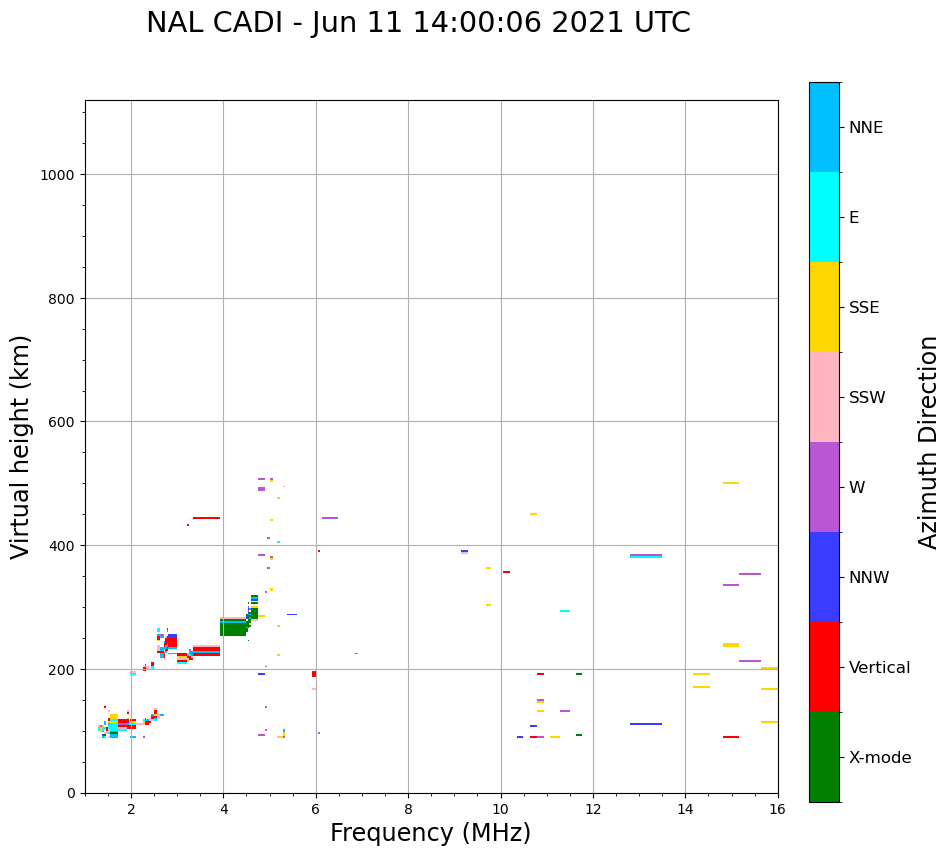 NAL CADI - Jun 11 14:00:06 2021 UTC

Virtual height (km)

1000
800
600
400
200
0

2
4
6
8
10
12
14
16

Frequency (MHz)

NNE
E
SSE
SSW
W
NNW
Vertical
X-mode

Azimuth Direction